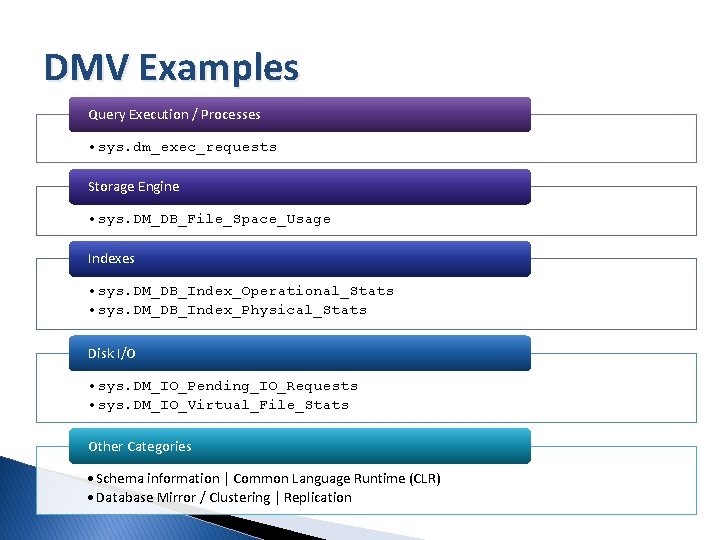 DMV Examples

Query Execution / Processes

• sys.dm_exec_requests

Storage Engine

• sys.DM_DB_File_Space_Usage

Indexes

• sys.DM_DB_Index_Operational_Stats
• sys.DM_DB_Index_Physical_Stats

Disk I/O

• sys.DM_IO_Pending_IO_Requests
• sys.DM_IO_Virtual_File_Stats

Other Categories

• Schema information | Common Language Runtime (CLR)
• Database Mirror / Clustering | Replication